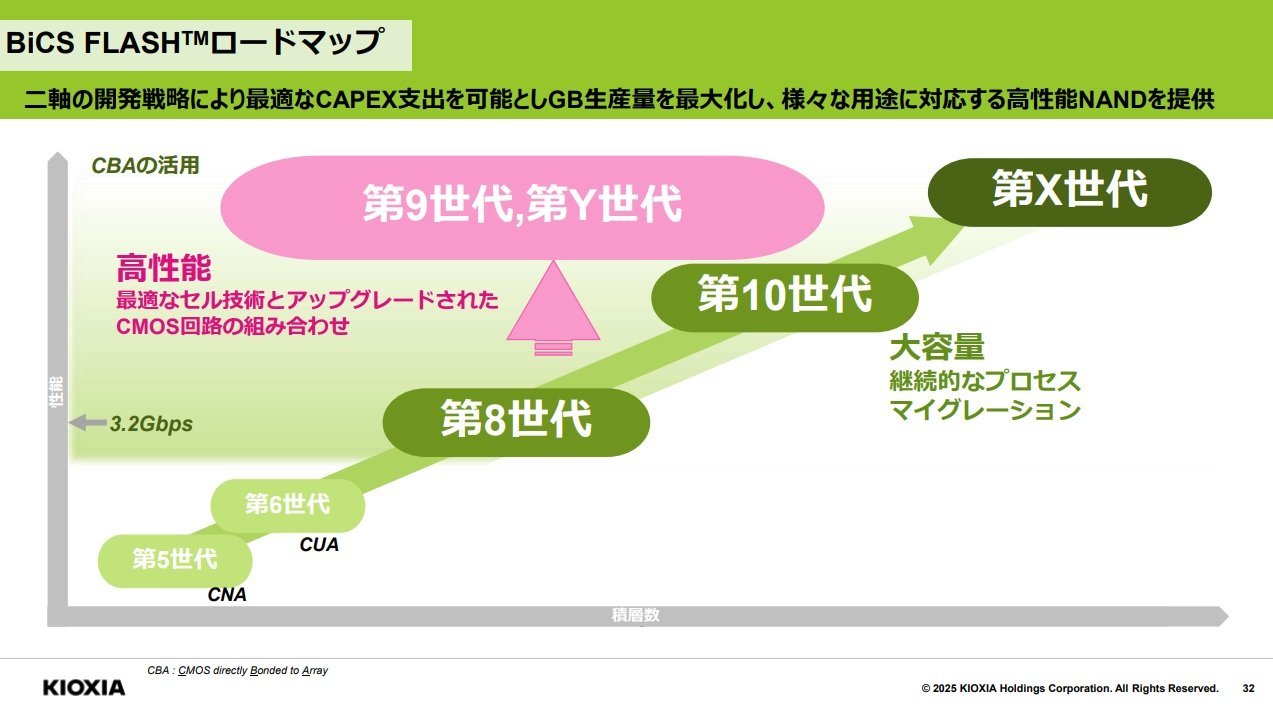 BiCS FLASH™ロードマップ

二軸の開発戦略により最適なCAPEX支出を可能としGB生産量を最大化し、様々な用途に対応する高性能NANDを提供

CBAの活用

第9世代,第Y世代

第X世代

高性能
最適なセル技術とアップグレードされたCMOS回路の組み合わせ

第10世代

大容量
継続的なプロセスマイグレーション

性能

3.2Gbps

第8世代

第6世代

CUA

第5世代

CNA

積層数

CBA : CMOS directly Bonded to Array

KIOXIA

© 2025 KIOXIA Holdings Corporation. All Rights Reserved. 32